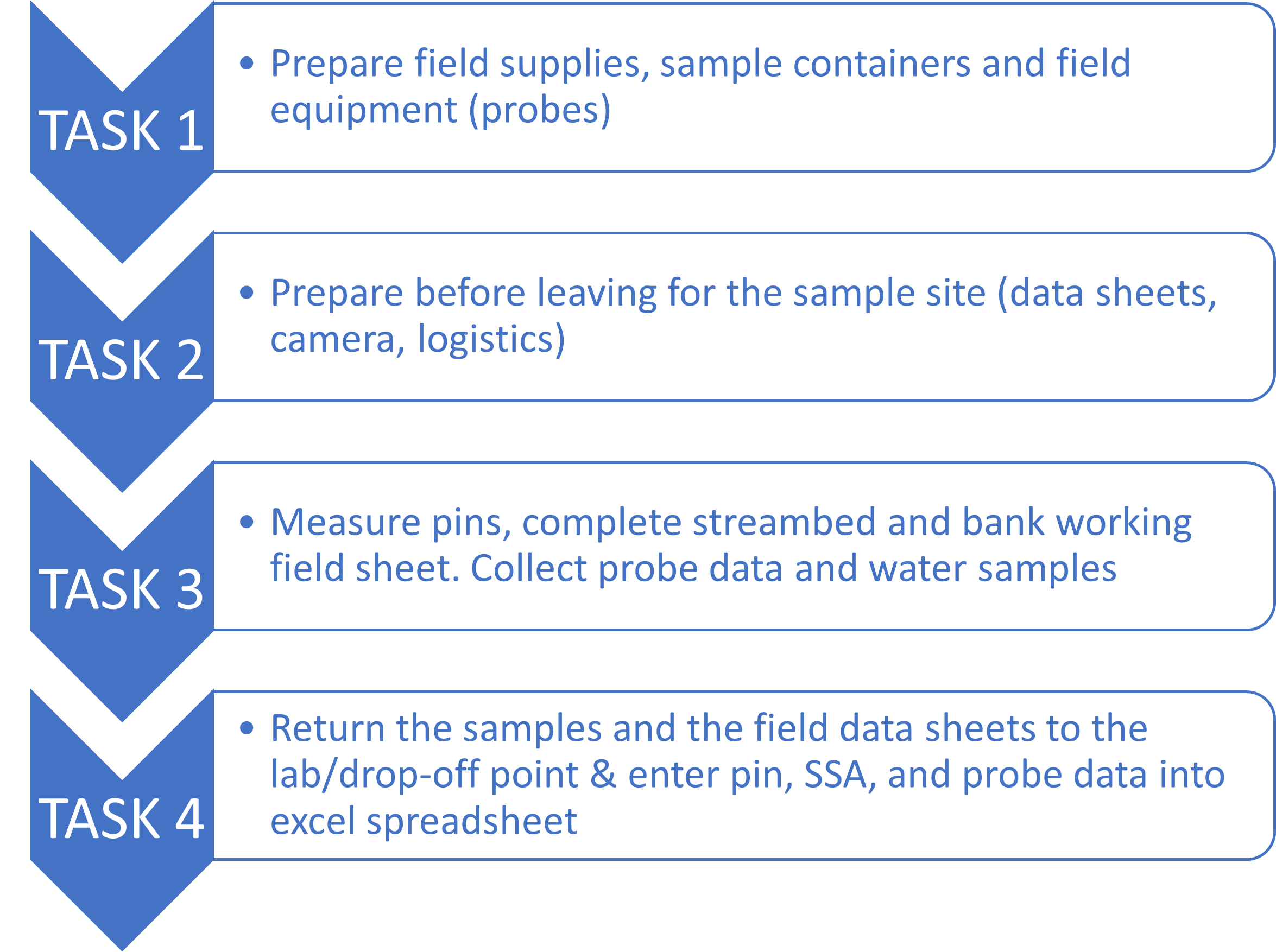 TASK 1

• Prepare field supplies, sample containers and field equipment (probes)

TASK 2

• Prepare before leaving for the sample site (data sheets, camera, logistics)

TASK 3

• Measure pins, complete streambed and bank working field sheet. Collect probe data and water samples

TASK 4

• Return the samples and the field data sheets to the lab/drop-off point & enter pin, SSA, and probe data into excel spreadsheet